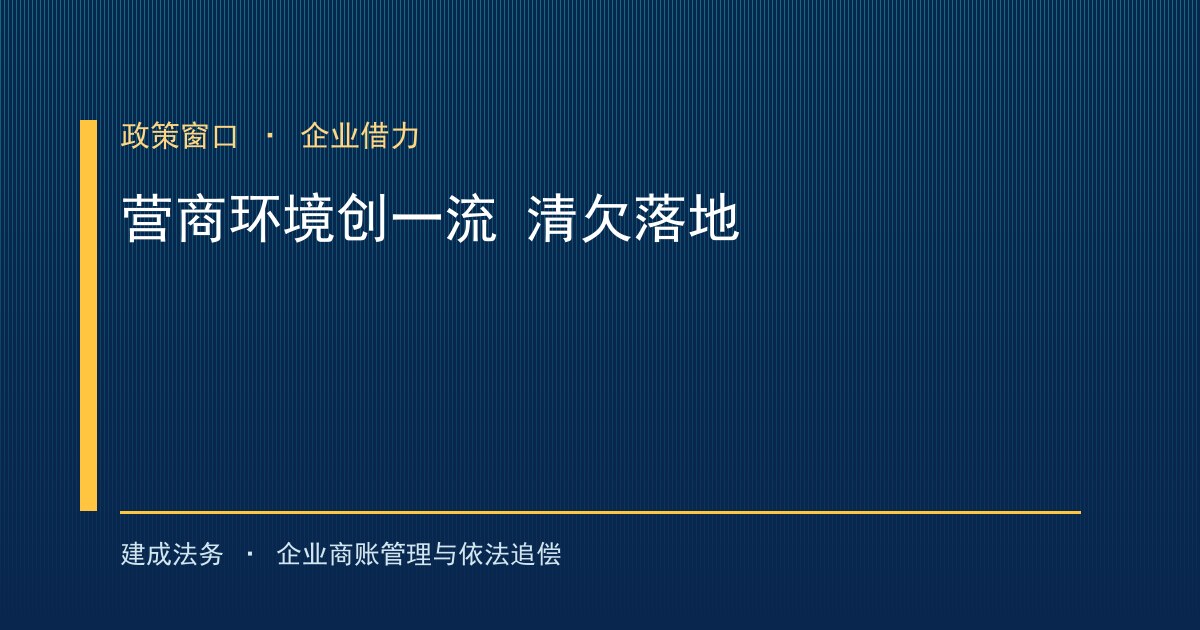 政策窗口 · 企业借力

营商环境创一流 清欠落地

建成法务 · 企业商账管理与依法追偿